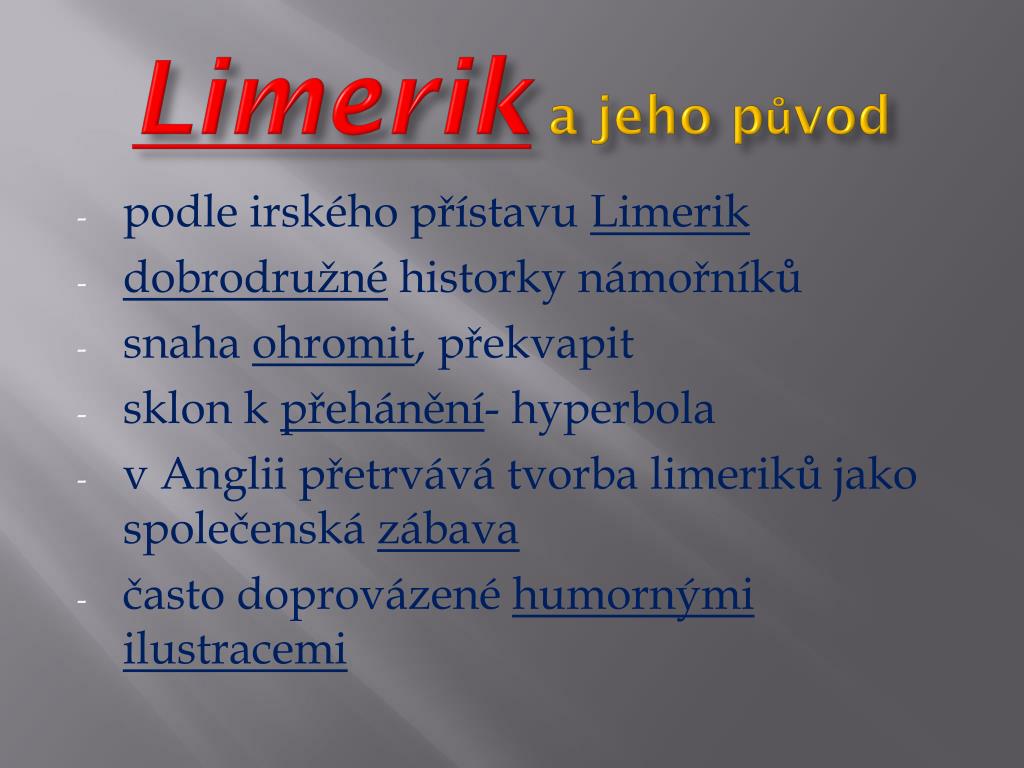 Limerik a jeho původ

- podle irského přístavu Limerik
- dobrodružné historky námořníků
- snaha ohromit, překvapit
- sklon k přehánění- hyperbola
- v Anglii přetrvává tvorba limeriků jako společenská zábava
- často doprovázené humornými ilustracemi